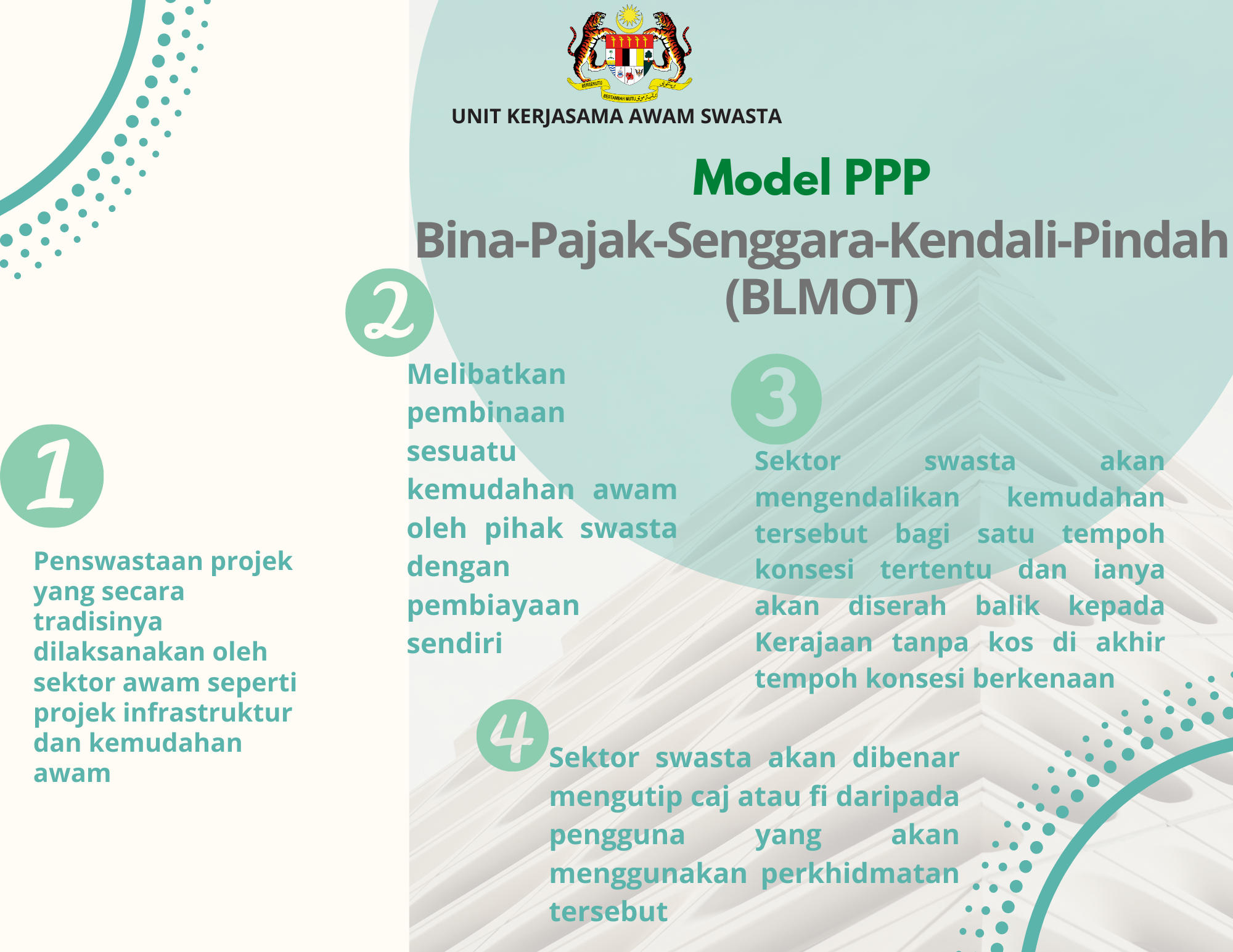 BERSEKUTU BERTAMBAH MUTU

UNIT KERJASAMA AWAM SWASTA

Model PPP

Bina-Pajak-Senggara-Kendali-Pindah (BLMOT)

1

Penswastaan projek yang secara tradisinya dilaksanakan oleh sektor awam seperti projek infrastruktur dan kemudahan awam

2

Melibatkan pembinaan sesuatu kemudahan awam oleh pihak swasta dengan pembiayaan sendiri

3

Sektor swasta akan mengendalikan kemudahan tersebut bagi satu tempoh konsesi tertentu dan ianya akan diserah balik kepada Kerajaan tanpa kos di akhir tempoh konsesi berkenaan

4

Sektor swasta akan dibenar mengutip caj atau fi daripada pengguna yang akan menggunakan perkhidmatan tersebut